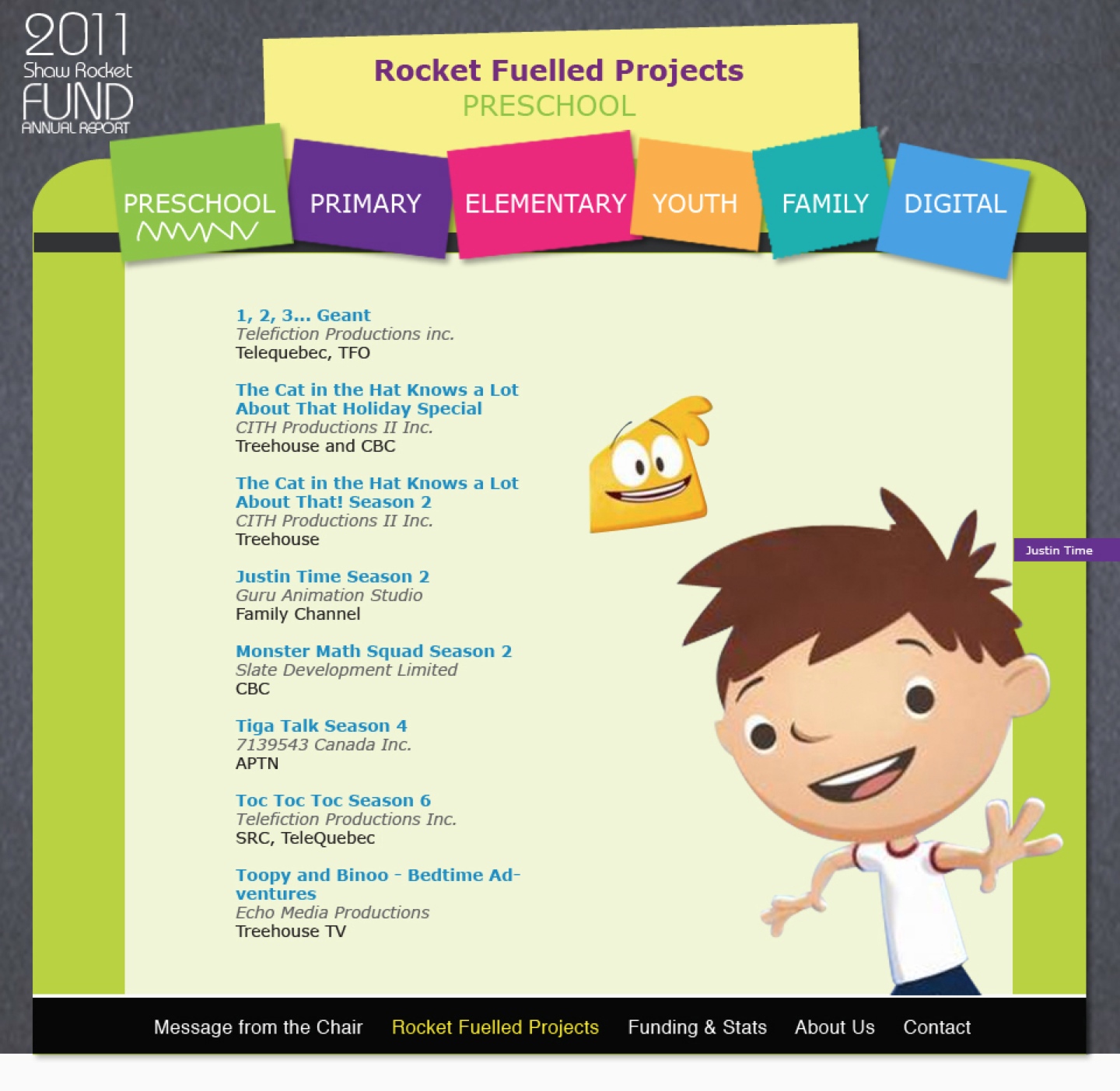 2011
Shaw Rocket
FUND
ANNUAL REPORT

Rocket Fuelled Projects
PRESCHOOL

PRESCHOOL
PRIMARY
ELEMENTARY
YOUTH
FAMILY
DIGITAL

1, 2, 3... Geant
Telefiction Productions inc.
Telequebec, TFO

The Cat in the Hat Knows a Lot About That Holiday Special
CITH Productions II Inc.
Treehouse and CBC

The Cat in the Hat Knows a Lot About That! Season 2
CITH Productions II Inc.
Treehouse

Justin Time Season 2
Guru Animation Studio
Family Channel

Monster Math Squad Season 2
Slate Development Limited
CBC

Tiga Talk Season 4
7139543 Canada Inc.
APTN

Toc Toc Toc Season 6
Telefiction Productions Inc.
SRC, TeleQuebec

Toopy and Binoo - Bedtime Adventures
Echo Media Productions
Treehouse TV

Justin Time

Message from the Chair
Rocket Fuelled Projects
Funding & Stats
About Us
Contact